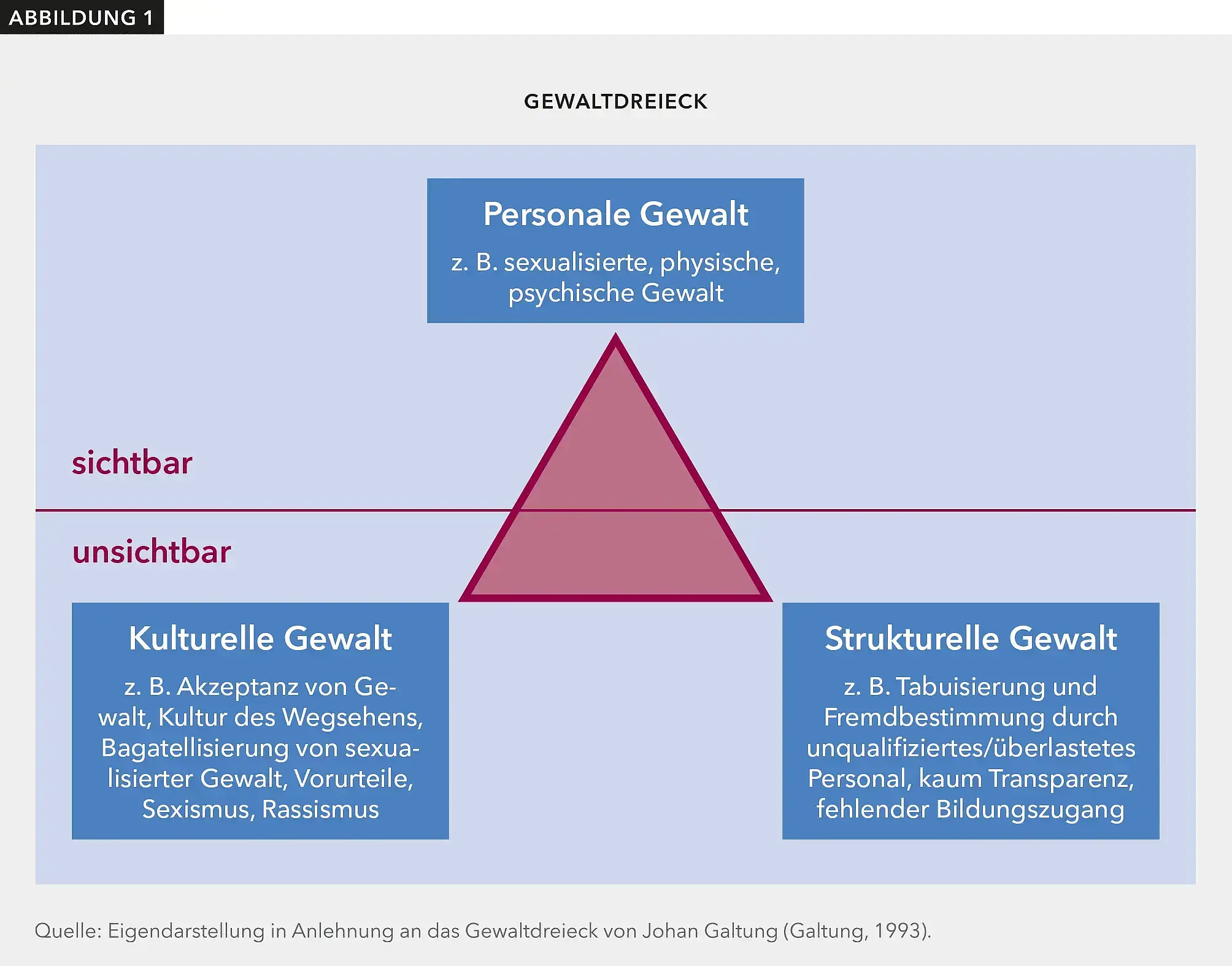 ABBILDUNG 1

GEWALTDREIECK

Personale Gewalt

z. B. sexualisierte, physische, psychische Gewalt

sichtbar

unsichtbar

Kulturelle Gewalt

z. B. Akzeptanz von Gewalt, Kultur des Wegsehens, Bagatellisierung von sexualisierter Gewalt, Vorurteile, Sexismus, Rassismus

Strukturelle Gewalt

z. B. Tabuisierung und Fremdbestimmung durch unqualifiziertes/überlastetes Personal, kaum Transparenz, fehlender Bildungszugang

Quelle: Eigendarstellung in Anlehnung an das Gewaltdreieck von Johan Galtung (Galtung, 1993).